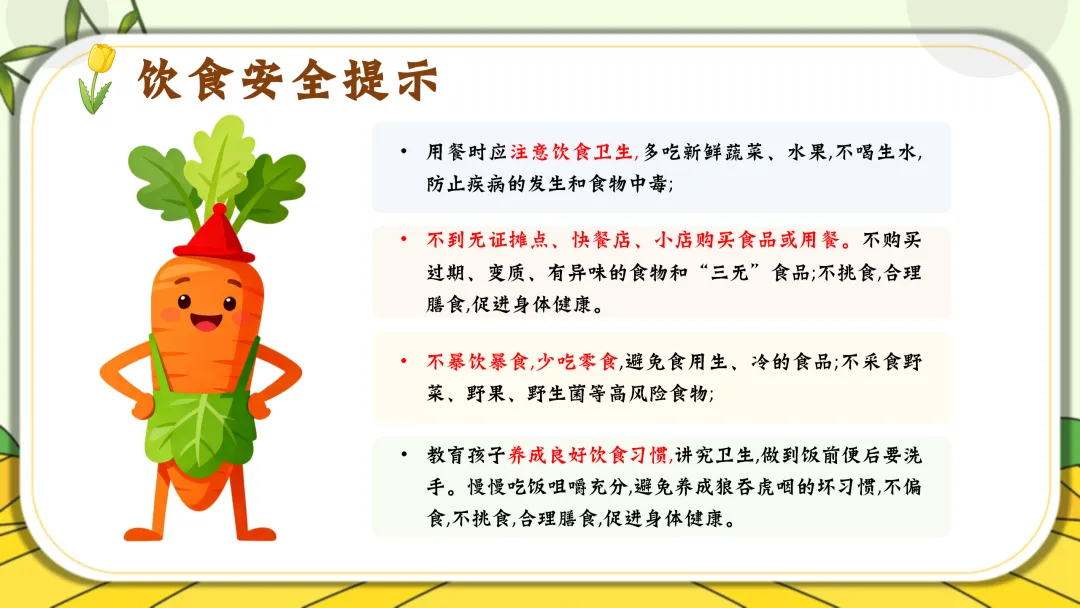 饮食安全提示

• 用餐时应注意饮食卫生,多吃新鲜蔬菜、水果,不喝生水,防止疾病的发生和食物中毒;

• 不到无证摊点、快餐店、小店购买食品或用餐。不购买过期、变质、有异味的食物和“三无”食品;不挑食,合理膳食,促进身体健康。

• 不暴饮暴食,少吃零食,避免食用生、冷的食品;不采食野菜、野果、野生菌等高风险食物;

• 教育孩子养成良好饮食习惯,讲究卫生,做到饭前便后要洗手。慢慢吃饭咀嚼充分,避免养成狼吞虎咽的坏习惯,不偏食,不挑食,合理膳食,促进身体健康。